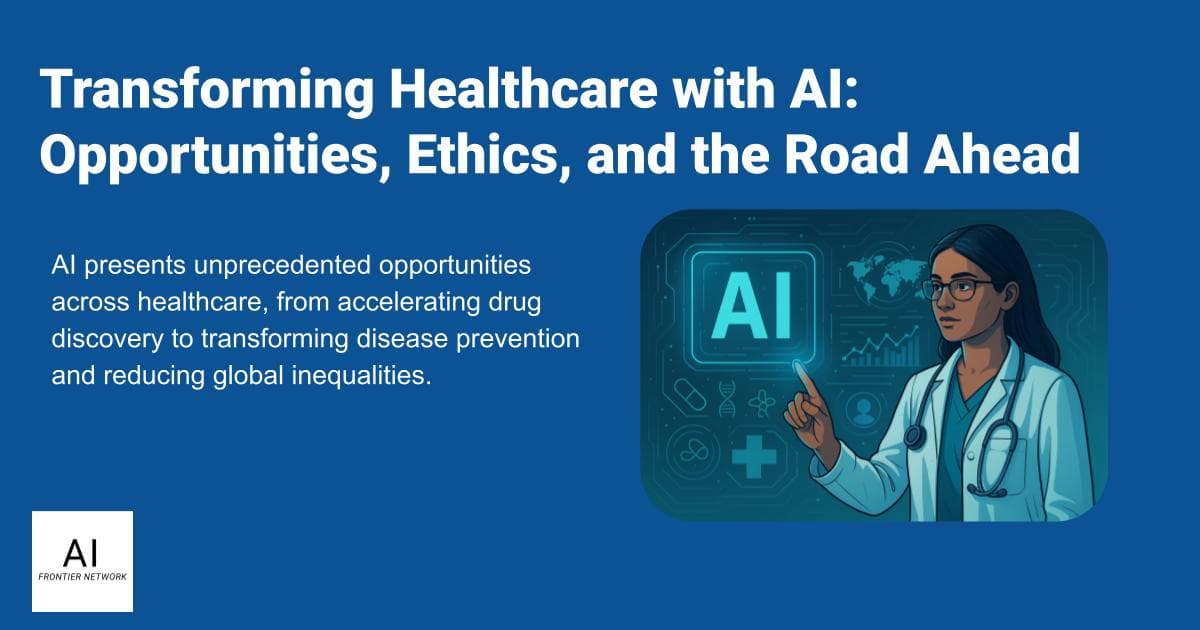 Transforming Healthcare with AI: Opportunities, Ethics, and the Road Ahead

AI presents unprecedented opportunities across healthcare, from accelerating drug discovery to transforming disease prevention and reducing global inequalities.

AI

AI
FRONTIER NETWORK